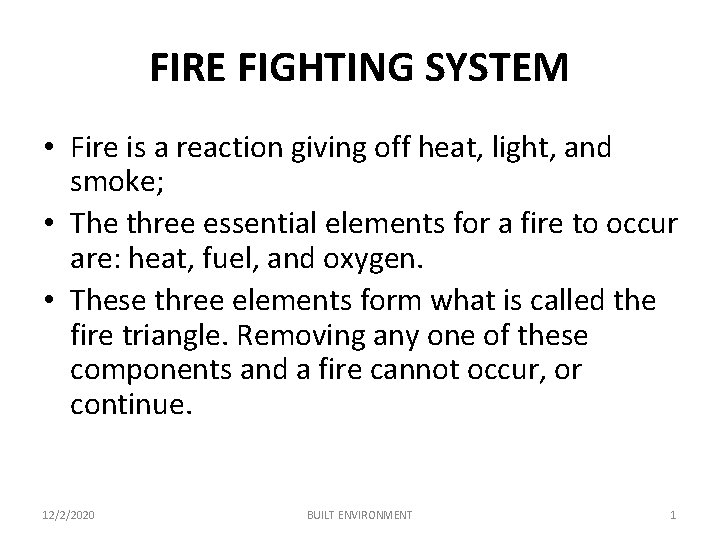 FIRE FIGHTING SYSTEM

• Fire is a reaction giving off heat, light, and smoke;
• The three essential elements for a fire to occur are: heat, fuel, and oxygen.
• These three elements form what is called the fire triangle. Removing any one of these components and a fire cannot occur, or continue.

12/2/2020 BUILT ENVIRONMENT 1